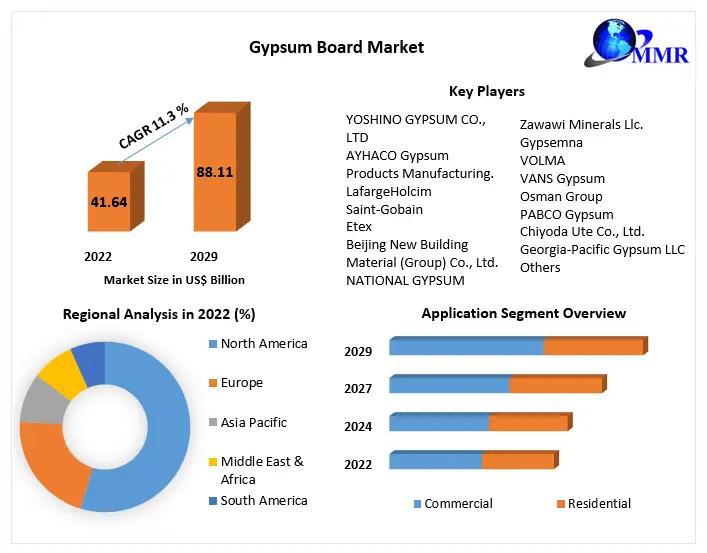 Gypsum Board Market

MMR

CAGR 11.3 %

41.64

88.11

2022

2029

Market Size in US$ Billion

Key Players

YOSHINO GYPSUM CO., LTD
AYHACO Gypsum Products Manufacturing.
LafargeHolcim
Saint-Gobain
Etex
Beijing New Building Material (Group) Co., Ltd.
NATIONAL GYPSUM

Zawawi Minerals Llc.
Gypsemna
VOLMA
VANS Gypsum
Osman Group
PABCO Gypsum
Chiyoda Ute Co., Ltd.
Georgia-Pacific Gypsum LLC
Others

Regional Analysis in 2022 (%)

North America
Europe
Asia Pacific
Middle East & Africa
South America

Application Segment Overview

2029
2027
2024
2022

Commercial
Residential